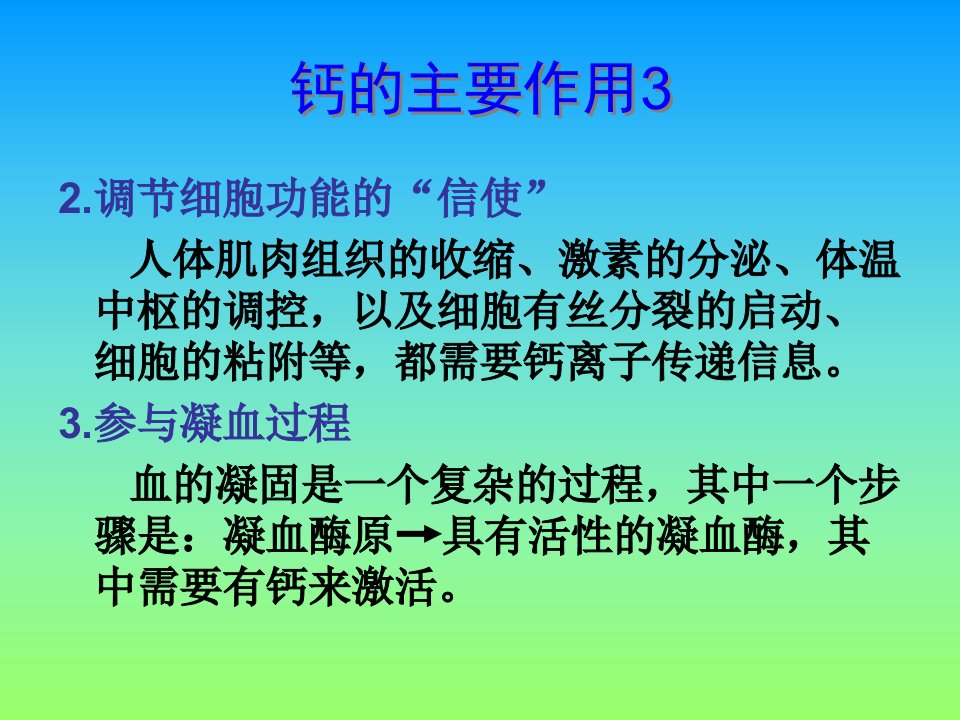 钙的主要作用3

2.调节细胞功能的“信使”

人体肌肉组织的收缩、激素的分泌、体温中枢的调控，以及细胞有丝分裂的启动、细胞的粘附等，都需要钙离子传递信息。

3.参与凝血过程

血的凝固是一个复杂的过程，其中一个步骤是：凝血酶原→具有活性的凝血酶，其中需要有钙来激活。